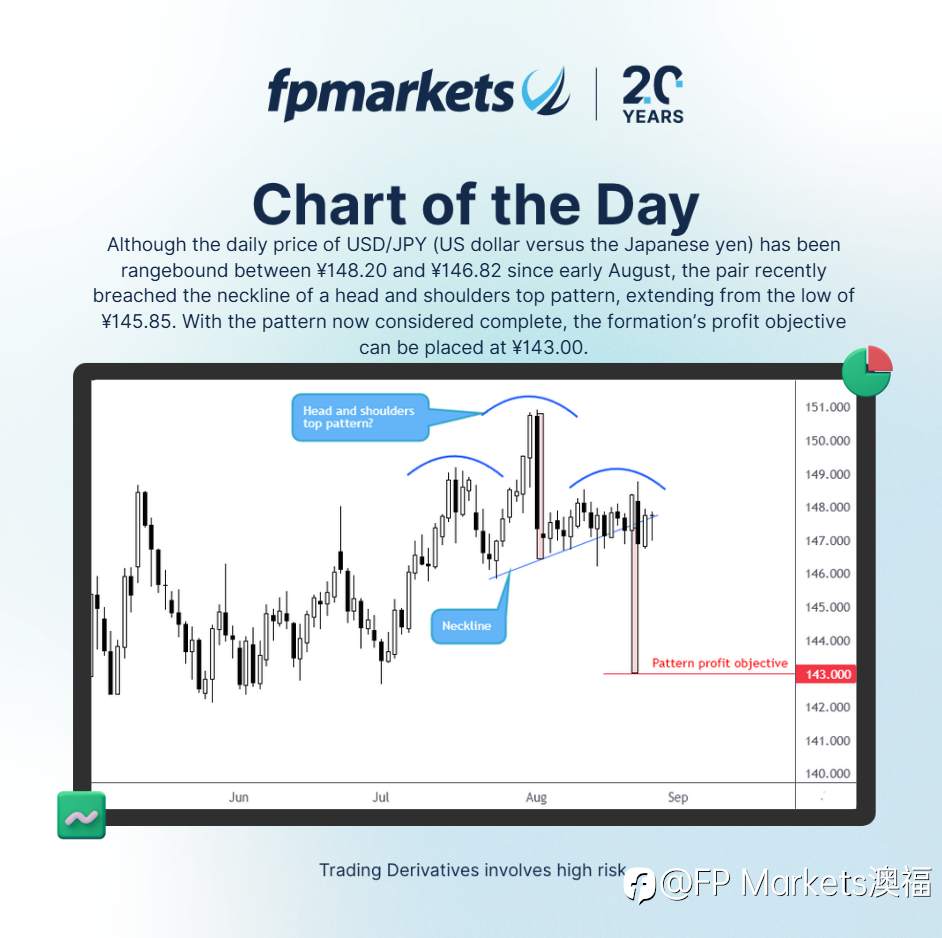 fpmarkets | 20 YEARS

Chart of the Day

Although the daily price of USD/JPY (US dollar versus the Japanese yen) has been rangebound between ¥148.20 and ¥146.82 since early August, the pair recently breached the neckline of a head and shoulders top pattern, extending from the low of ¥145.85. With the pattern now considered complete, the formation's profit objective can be placed at ¥143.00.

Head and shoulders top pattern?

Neckline

Pattern profit objective

151.000
150.000
149.000
148.000
147.000
146.000
145.000
144.000
143.000
142.000
141.000
140.000

Jun
Jul
Aug
Sep

Trading Derivatives involves high risk

@FP Markets澳福